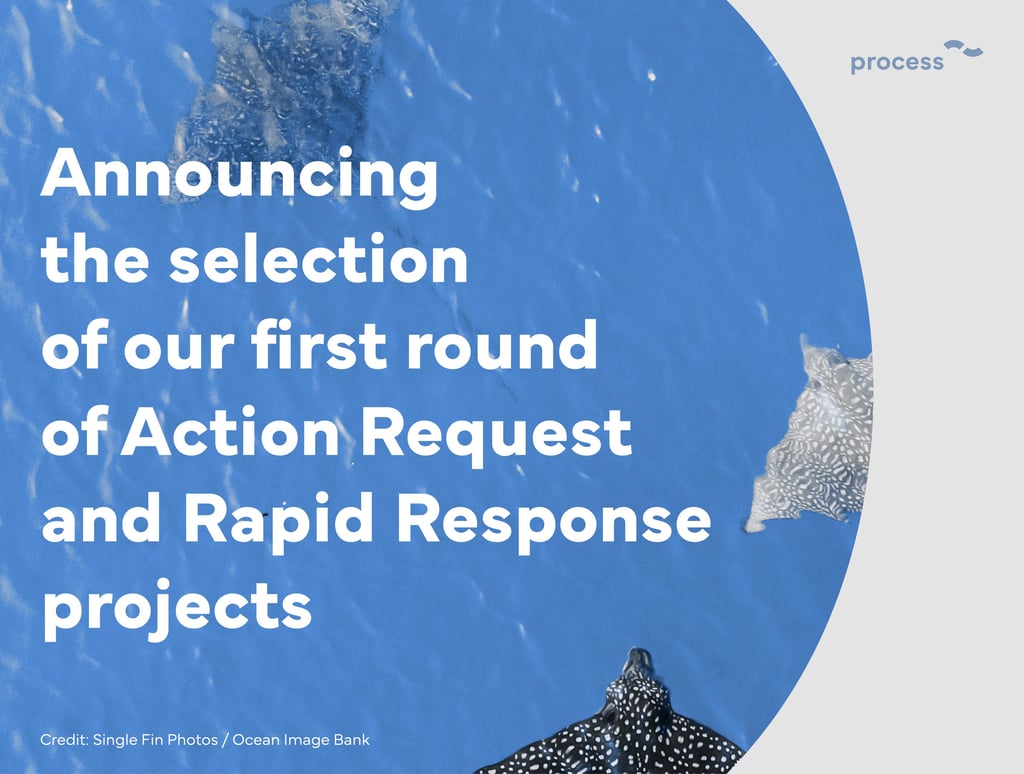 process

Announcing the selection of our first round of Action Request and Rapid Response projects

Credit: Single Fin Photos / Ocean Image Bank